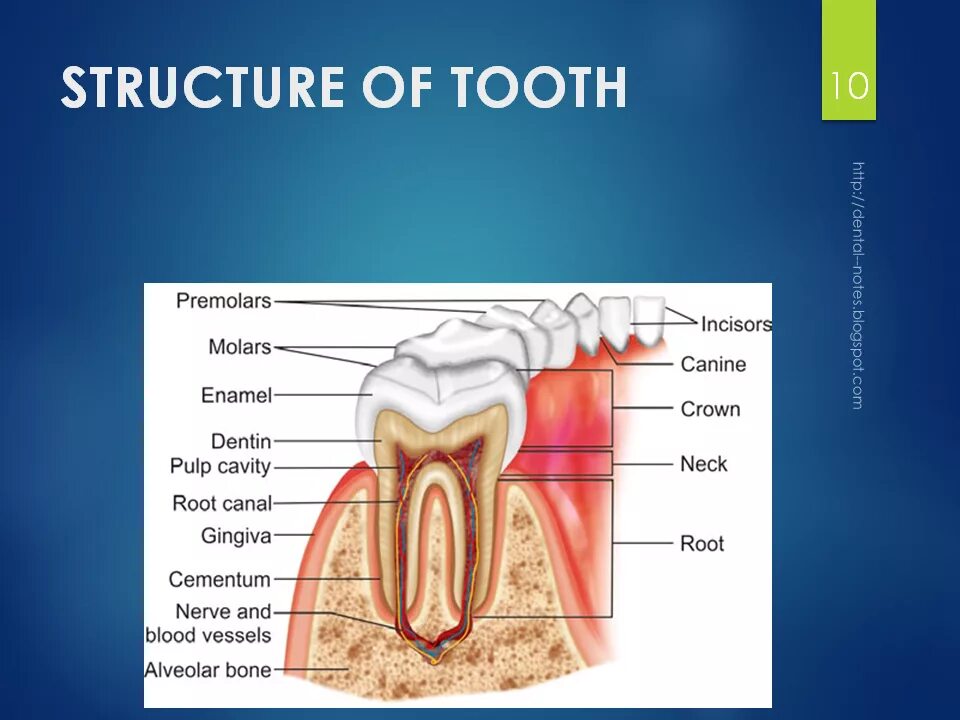 STRUCTURE OF TOOTH

10

http://dental-notes.blogspot.com

Premolars
Molars
Enamel
Dentin
Pulp cavity
Root canal
Gingiva
Cementum
Nerve and blood vessels
Alveolar bone
Incisors
Canine
Crown
Neck
Root